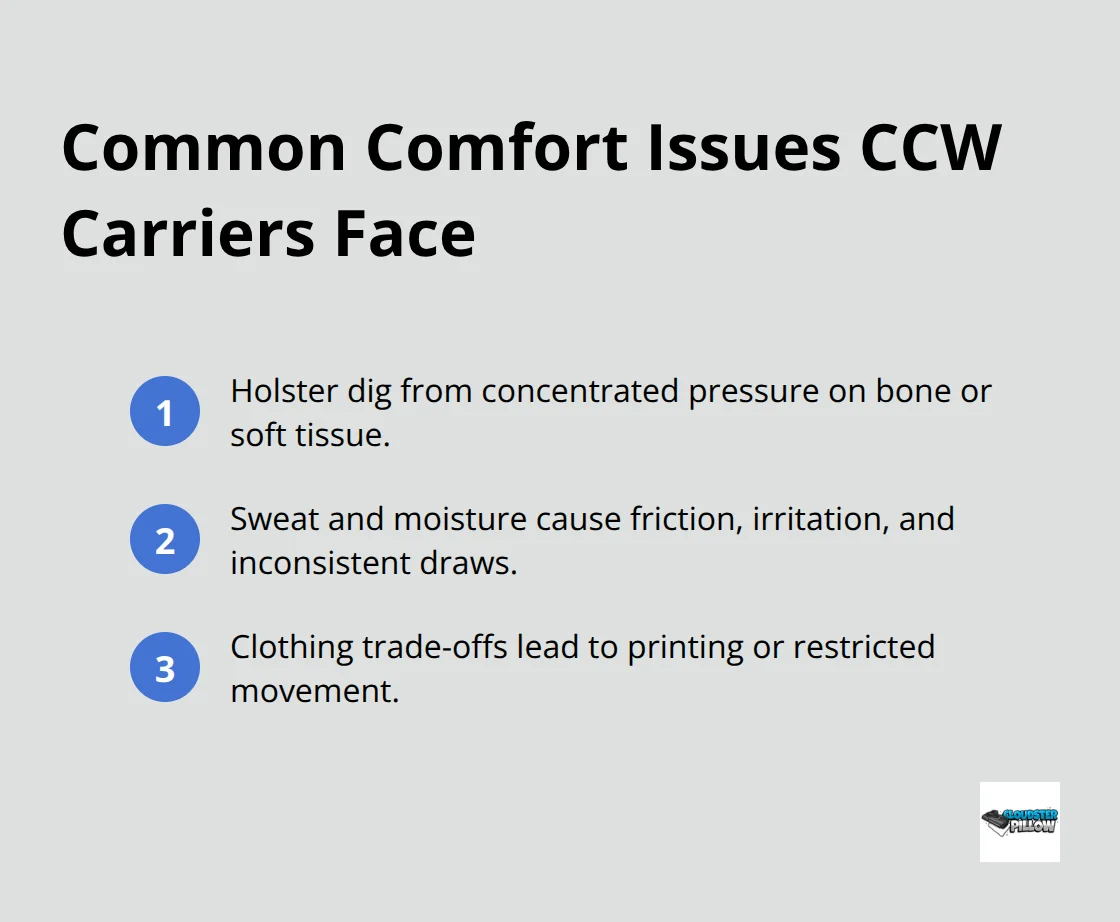 Common Comfort Issues CCW Carriers Face

1 Holster dig from concentrated pressure on bone or soft tissue.

2 Sweat and moisture cause friction, irritation, and inconsistent draws.

3 Clothing trade-offs lead to printing or restricted movement.

CLOUDSTER PILLOW